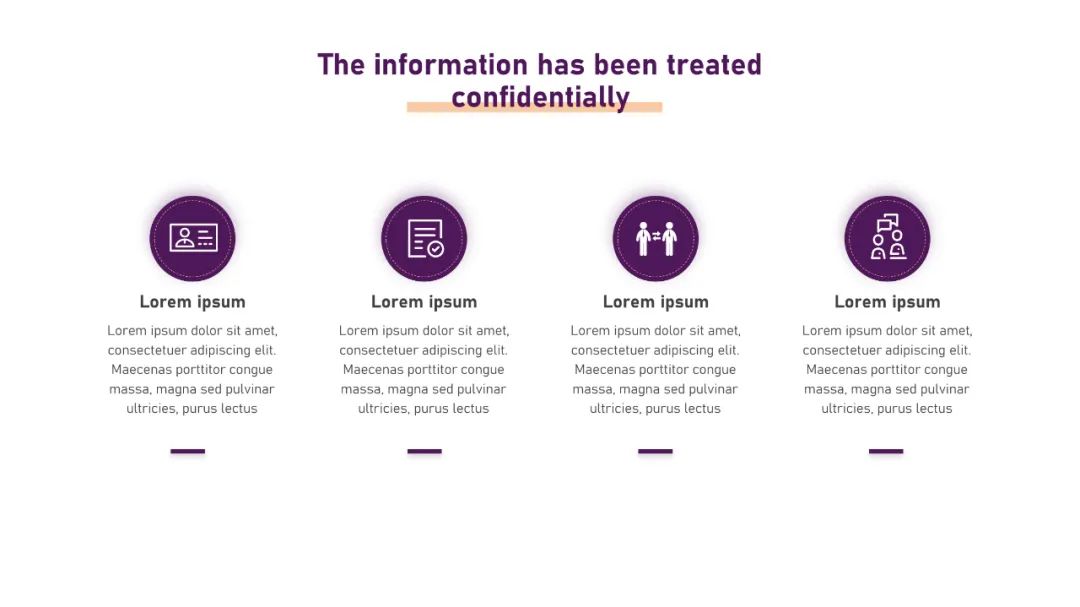 The information has been treated confidentially

Lorem ipsum

Lorem ipsum dolor sit amet, consectetuer adipiscing elit. Maecenas porttitor congue massa, magna sed pulvinar ultricies, purus lectus

Lorem ipsum

Lorem ipsum dolor sit amet, consectetuer adipiscing elit. Maecenas porttitor congue massa, magna sed pulvinar ultricies, purus lectus

Lorem ipsum

Lorem ipsum dolor sit amet, consectetuer adipiscing elit. Maecenas porttitor congue massa, magna sed pulvinar ultricies, purus lectus

Lorem ipsum

Lorem ipsum dolor sit amet, consectetuer adipiscing elit. Maecenas porttitor congue massa, magna sed pulvinar ultricies, purus lectus